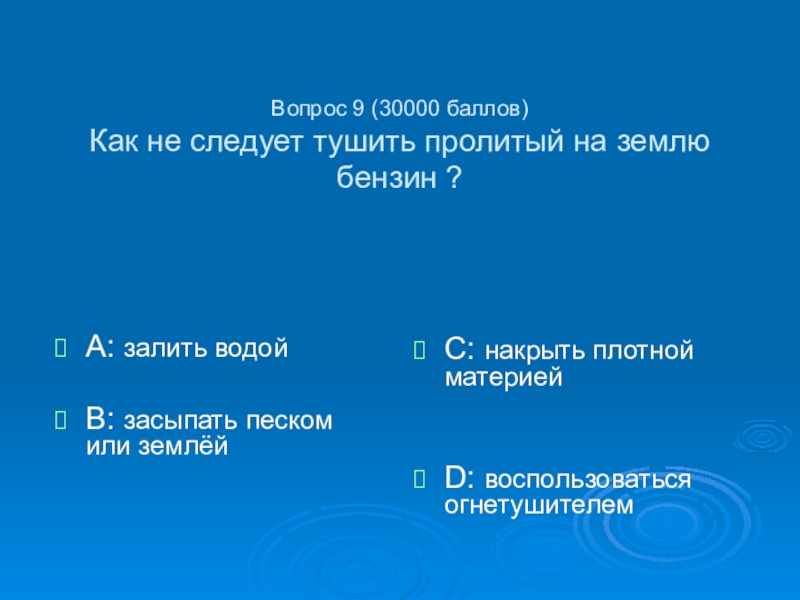 Вопрос 9 (30000 баллов)
Как не следует тушить пролитый на землю бензин ?

A: залить водой

B: засыпать песком или землёй

C: накрыть плотной материей

D: воспользоваться огнетушителем